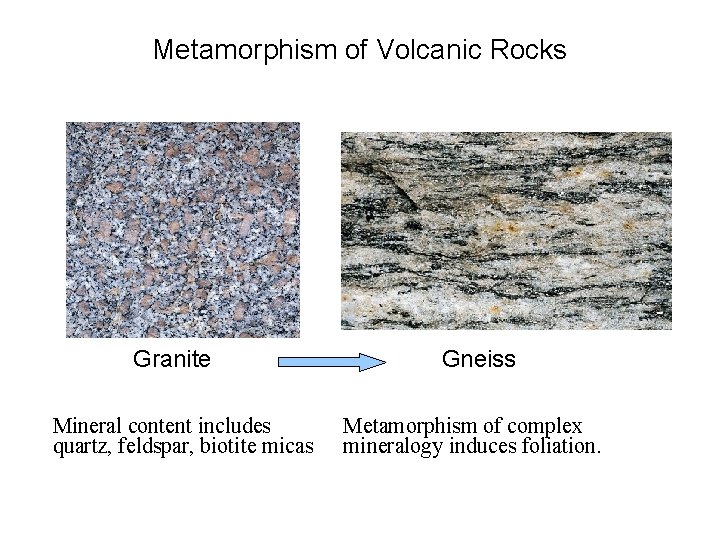 Metamorphism of Volcanic Rocks

Granite

Gneiss

Mineral content includes quartz, feldspar, biotite micas

Metamorphism of complex mineralogy induces foliation.